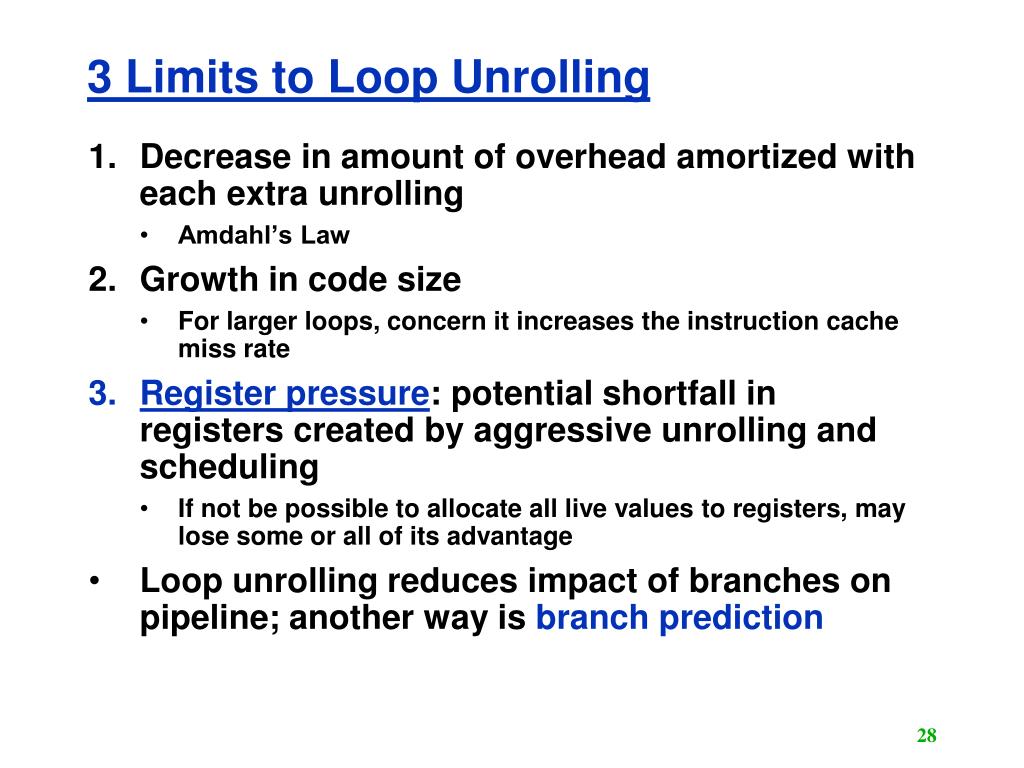 3 Limits to Loop Unrolling

1. Decrease in amount of overhead amortized with each extra unrolling
• Amdahl's Law

2. Growth in code size
• For larger loops, concern it increases the instruction cache miss rate

3. Register pressure: potential shortfall in registers created by aggressive unrolling and scheduling
• If not be possible to allocate all live values to registers, may lose some or all of its advantage

• Loop unrolling reduces impact of branches on pipeline; another way is branch prediction

28